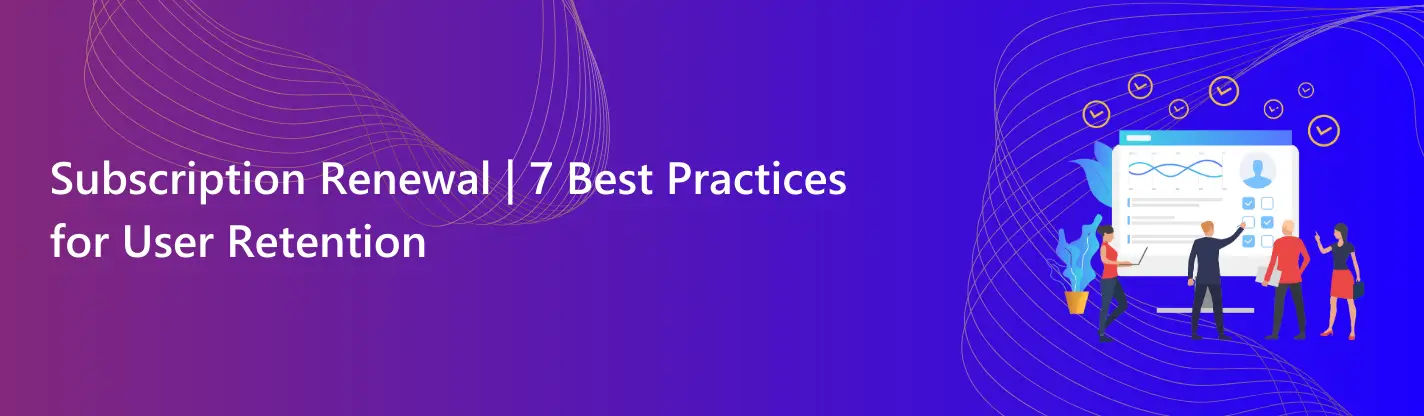 Subscription Renewal | 7 Best Practices for User Retention